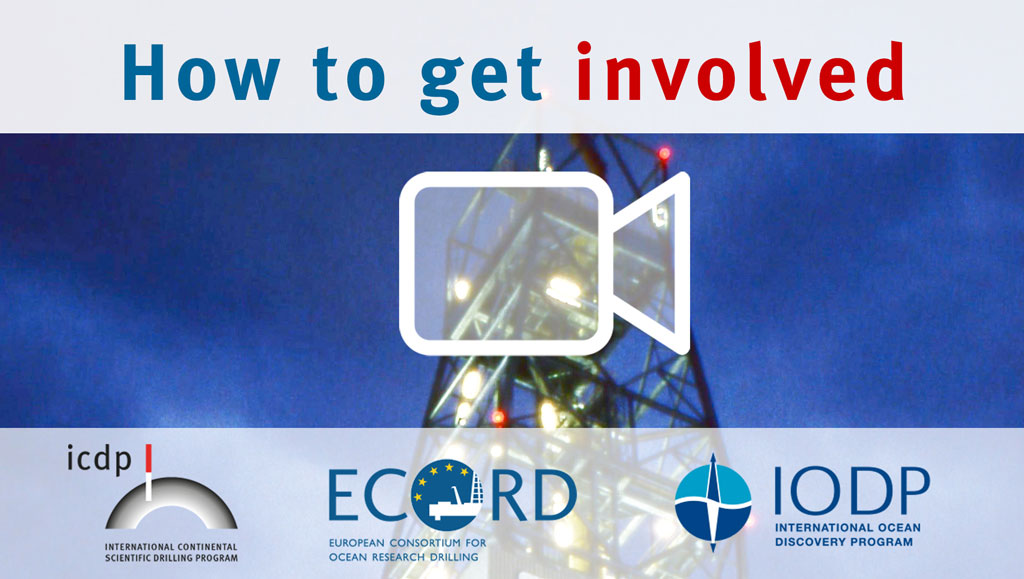 How to get involved

icdp

INTERNATIONAL CONTINENTAL SCIENTIFIC DRILLING PROGRAM

ECORD

EUROPEAN CONSORTIUM FOR OCEAN RESEARCH DRILLING

IODP

INTERNATIONAL OCEAN DISCOVERY PROGRAM